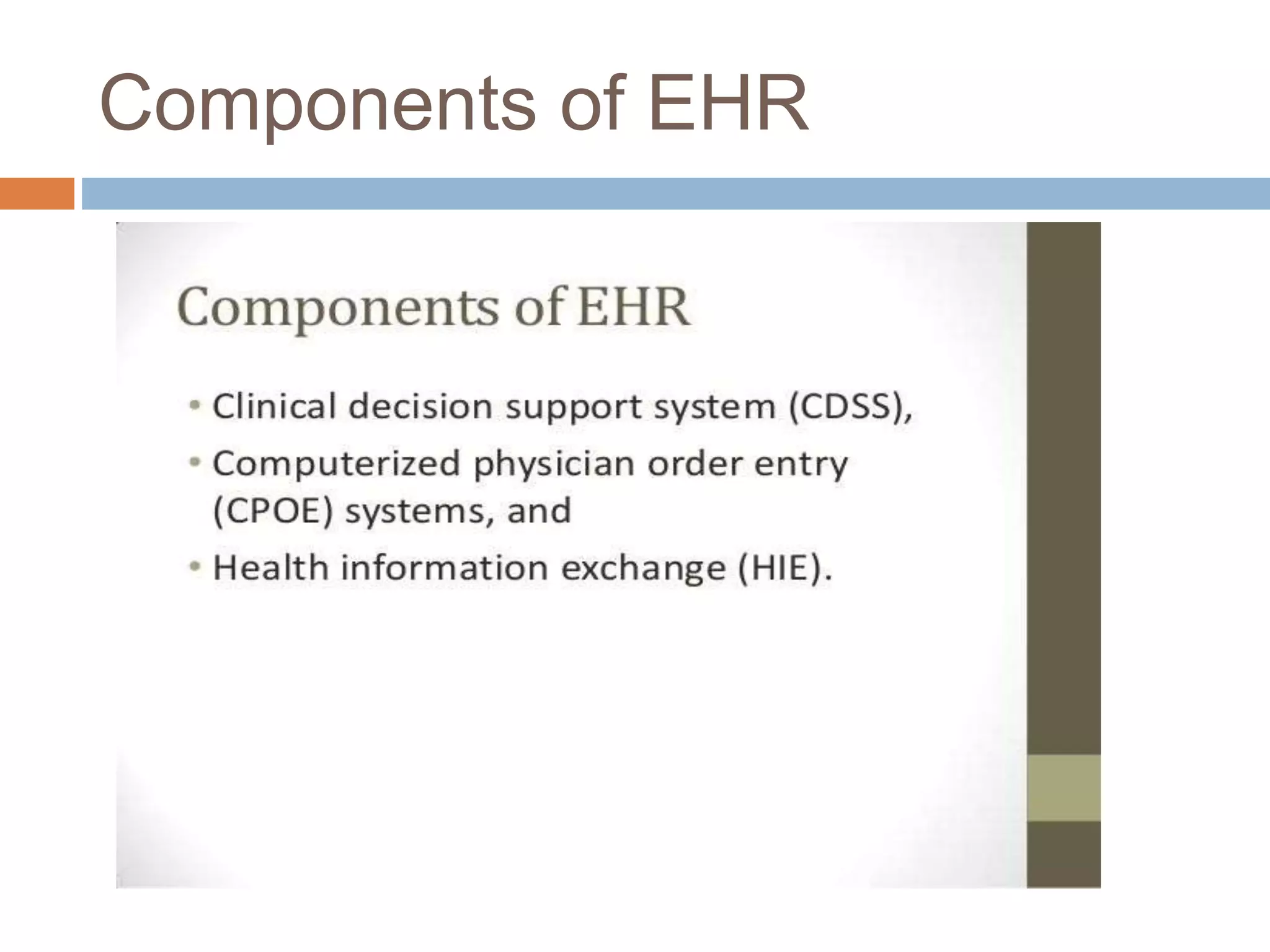 Components of EHR

Components of EHR

• Clinical decision support system (CDSS),
• Computerized physician order entry (CPOE) systems, and
• Health information exchange (HIE).